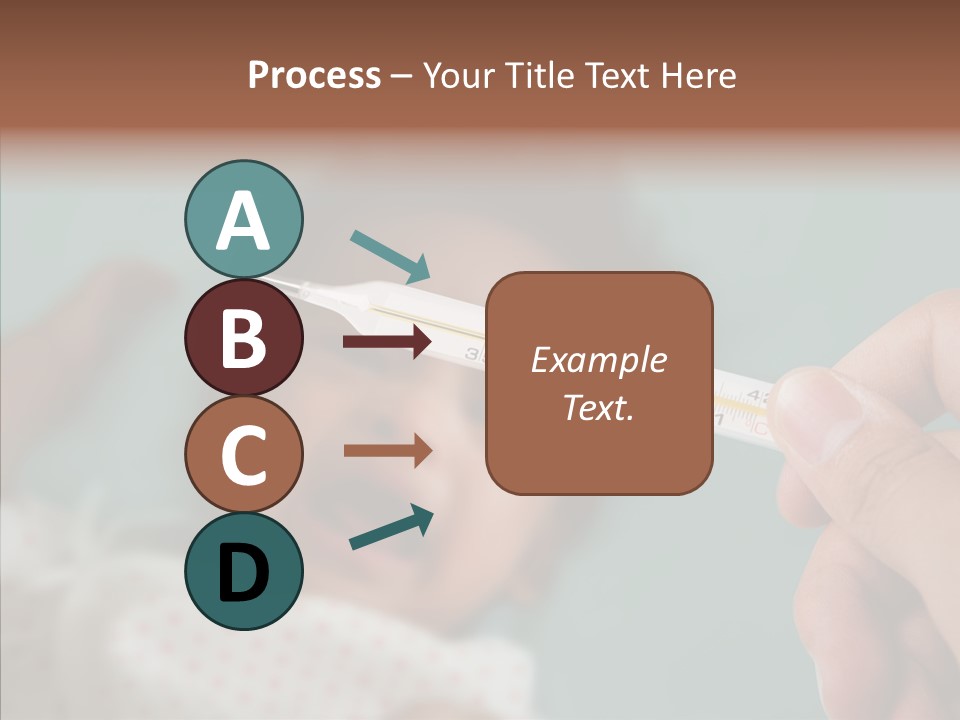 Process – Your Title Text Here

A

B

C

D

Example Text.